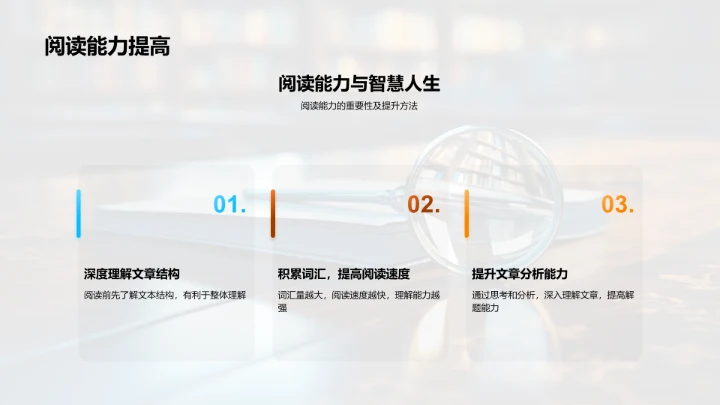 阅读能力提高

阅读能力与智慧人生

阅读能力的重要性及提升方法

01.

深度理解文章结构

阅读前先了解文本结构，有利于整体理解

02.

积累词汇，提高阅读速度

词汇量越大，阅读速度越快，理解能力越强

03.

提升文章分析能力

通过思考和分析，深入理解文章，提高解题能力